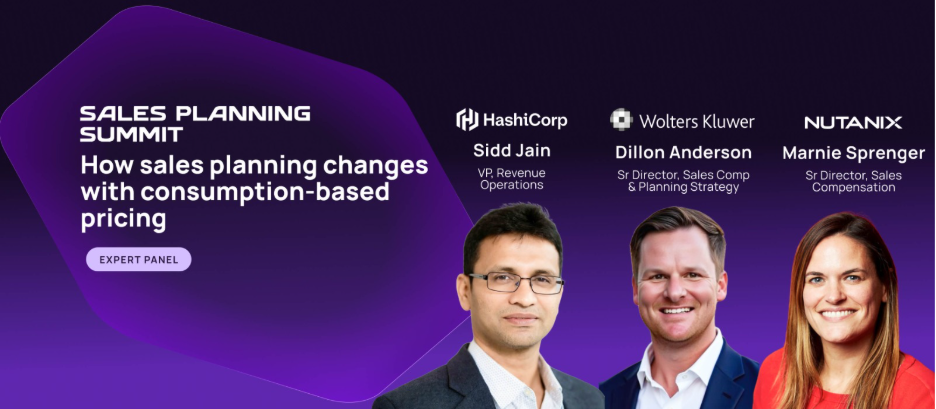 SALES PLANNING SUMMIT

How sales planning changes with consumption-based pricing

EXPERT PANEL

HashiCorp
Sidd Jain
VP, Revenue Operations

Wolters Kluwer
Dillon Anderson
Sr Director, Sales Comp & Planning Strategy

NUTANIX
Marnie Sprenger
Sr Director, Sales Compensation